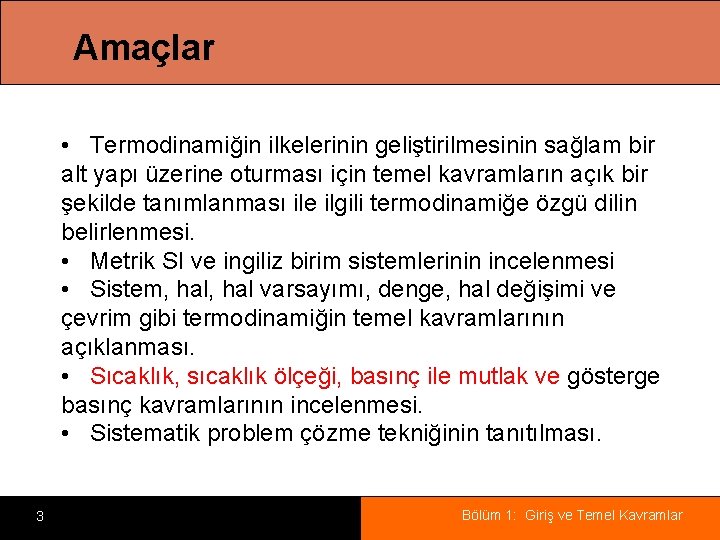 Amaçlar

• Termodinamiğin ilkelerinin geliştirilmesinin sağlam bir alt yapı üzerine oturması için temel kavramların açık bir şekilde tanımlanması ile ilgili termodinamiğe özgü dilin belirlenmesi.
• Metrik SI ve ingiliz birim sistemlerinin incelenmesi
• Sistem, hal, hal varsayımı, denge, hal değişimi ve çevrim gibi termodinamiğin temel kavramlarının açıklanması.
• Sıcaklık, sıcaklık ölçeği, basınç ile mutlak ve gösterge basınç kavramlarının incelenmesi.
• Sistematik problem çözme tekniğinin tanıtılması.

3

Bölüm 1: Giriş ve Temel Kavramlar